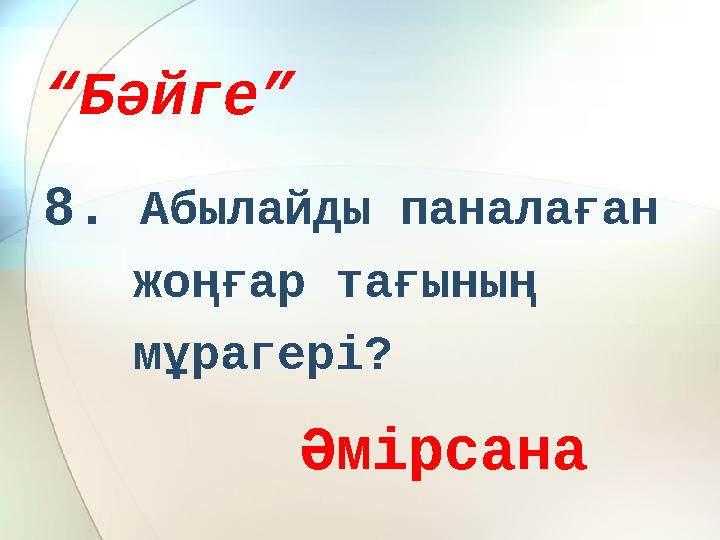 “Бәйге”

8. Абылайды паналаған жоңғар тағының мұрагері?

Әмірсана